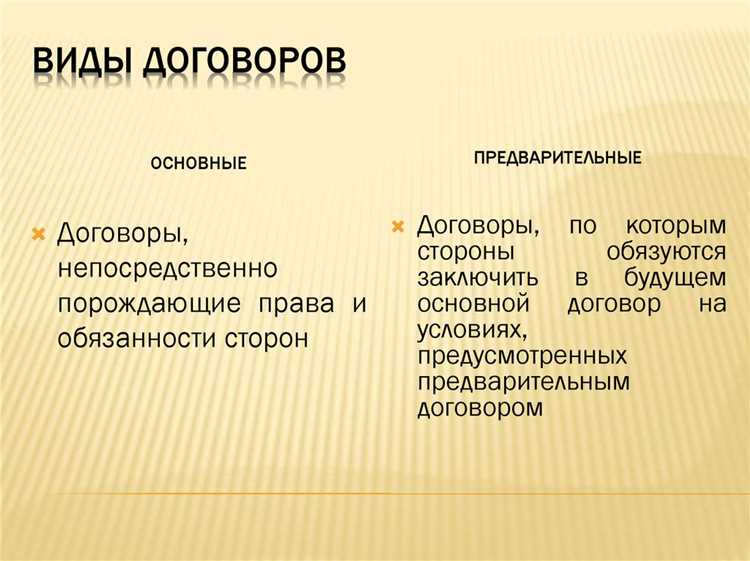 ВИДЫ ДОГОВОРОВ

ОСНОВНЫЕ

Договоры, непосредственно порождающие права и обязанности сторон

ПРЕДВАРИТЕЛЬНЫЕ

Договоры, по которым стороны обязуются заключить в будущем основной договор на условиях, предусмотренных предварительным договором